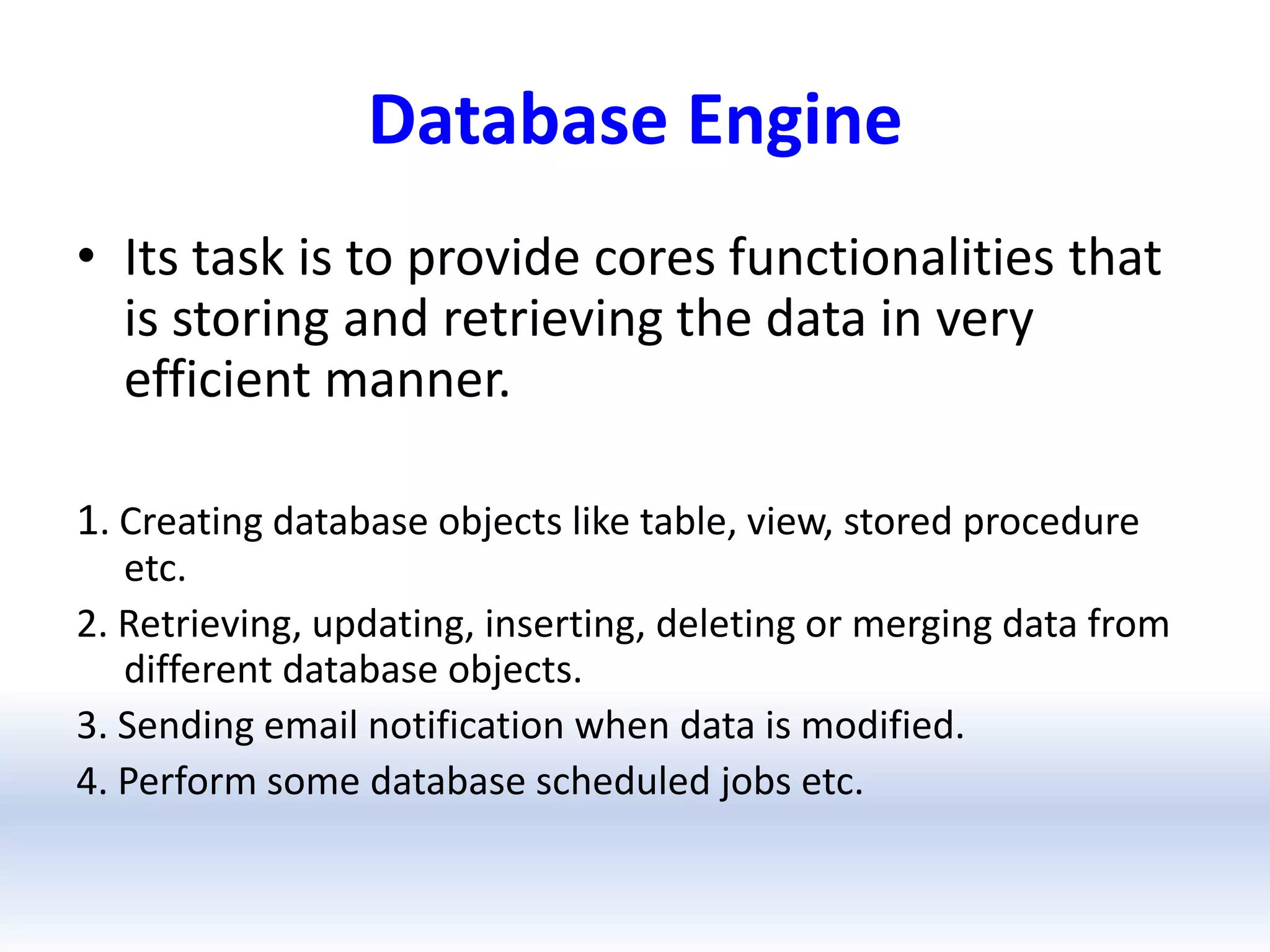 Database Engine

• Its task is to provide cores functionalities that is storing and retrieving the data in very efficient manner.

1. Creating database objects like table, view, stored procedure etc.
2. Retrieving, updating, inserting, deleting or merging data from different database objects.
3. Sending email notification when data is modified.
4. Perform some database scheduled jobs etc.